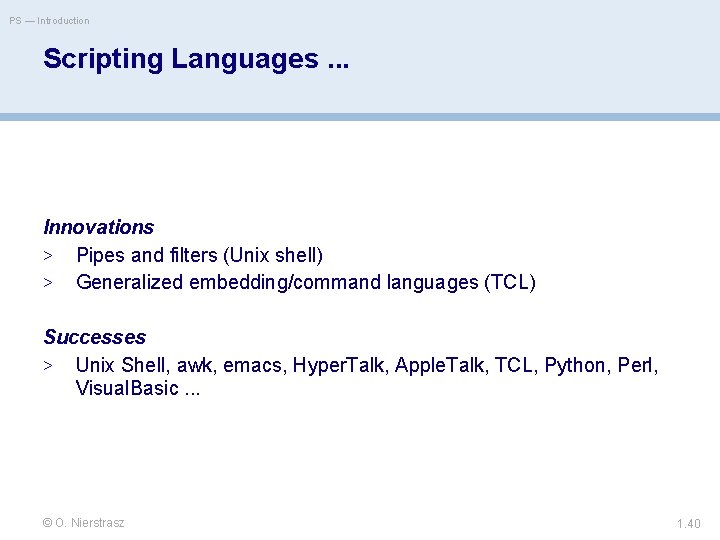 PS — Introduction

Scripting Languages ...

Innovations
> Pipes and filters (Unix shell)
> Generalized embedding/command languages (TCL)

Successes
> Unix Shell, awk, emacs, HyperTalk, AppleTalk, TCL, Python, Perl, VisualBasic ...

© O. Nierstrasz

1.40